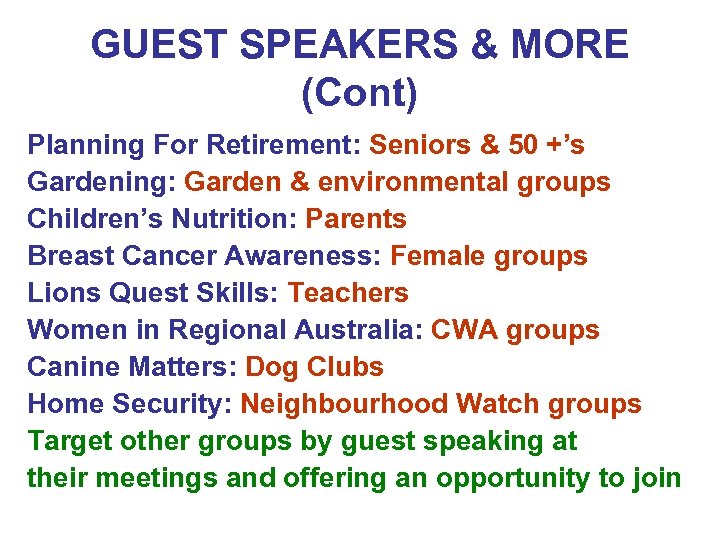 GUEST SPEAKERS & MORE (Cont)

Planning For Retirement: Seniors & 50 +’s
Gardening: Garden & environmental groups
Children’s Nutrition: Parents
Breast Cancer Awareness: Female groups
Lions Quest Skills: Teachers
Women in Regional Australia: CWA groups
Canine Matters: Dog Clubs
Home Security: Neighbourhood Watch groups
Target other groups by guest speaking at their meetings and offering an opportunity to join